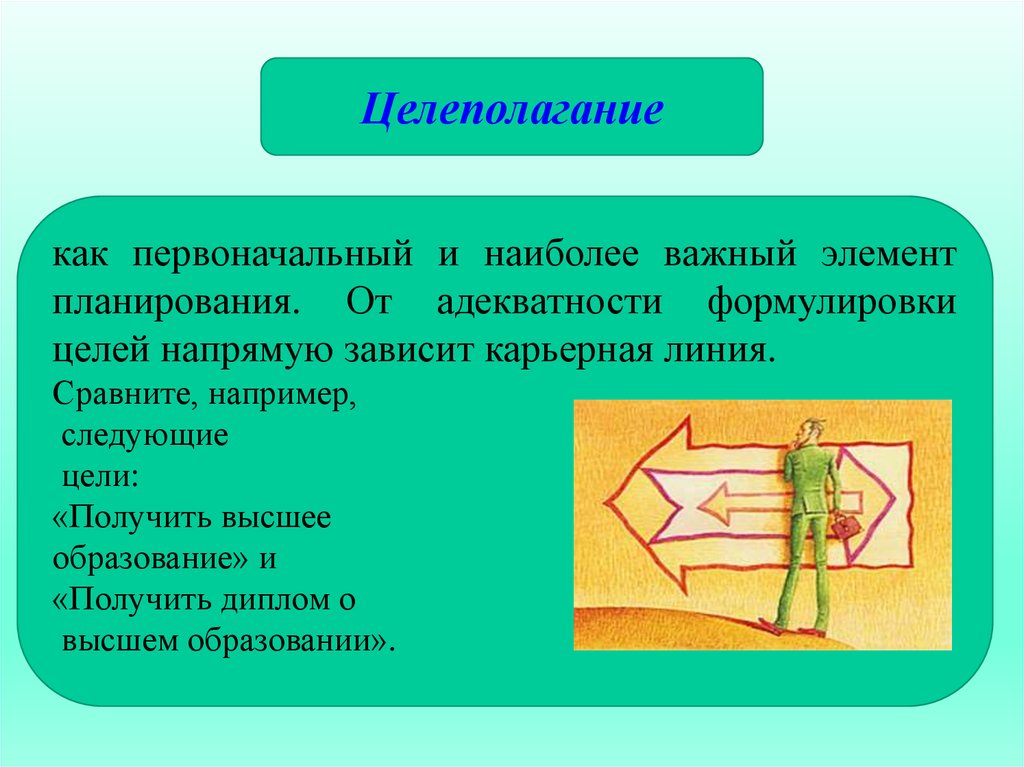 Целеполагание

как первоначальный и наиболее важный элемент планирования. От адекватности формулировки целей напрямую зависит карьерная линия.

Сравните, например, следующие цели:
«Получить высшее образование» и
«Получить диплом о высшем образовании».